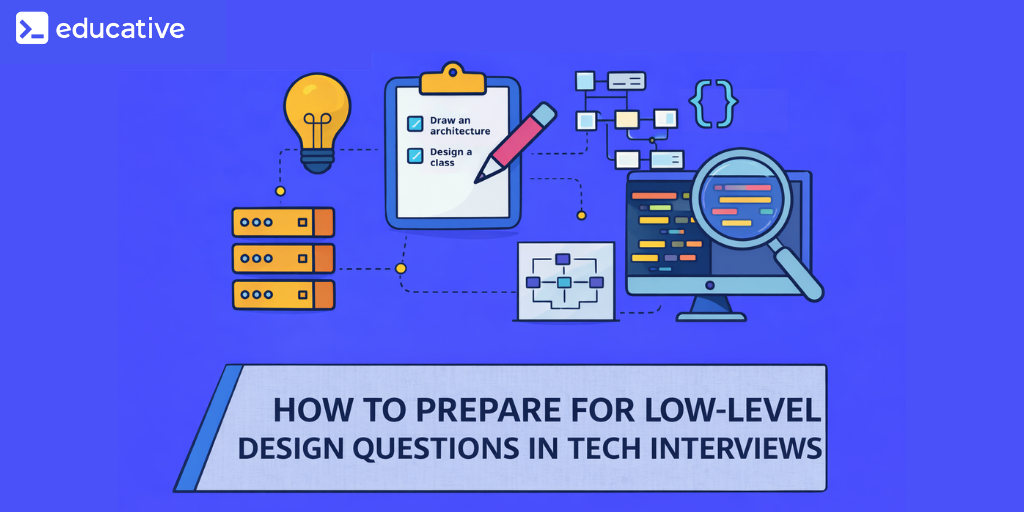 educative

Draw an architecture

Design a class

{}

HOW TO PREPARE FOR LOW-LEVEL DESIGN QUESTIONS IN TECH INTERVIEWS